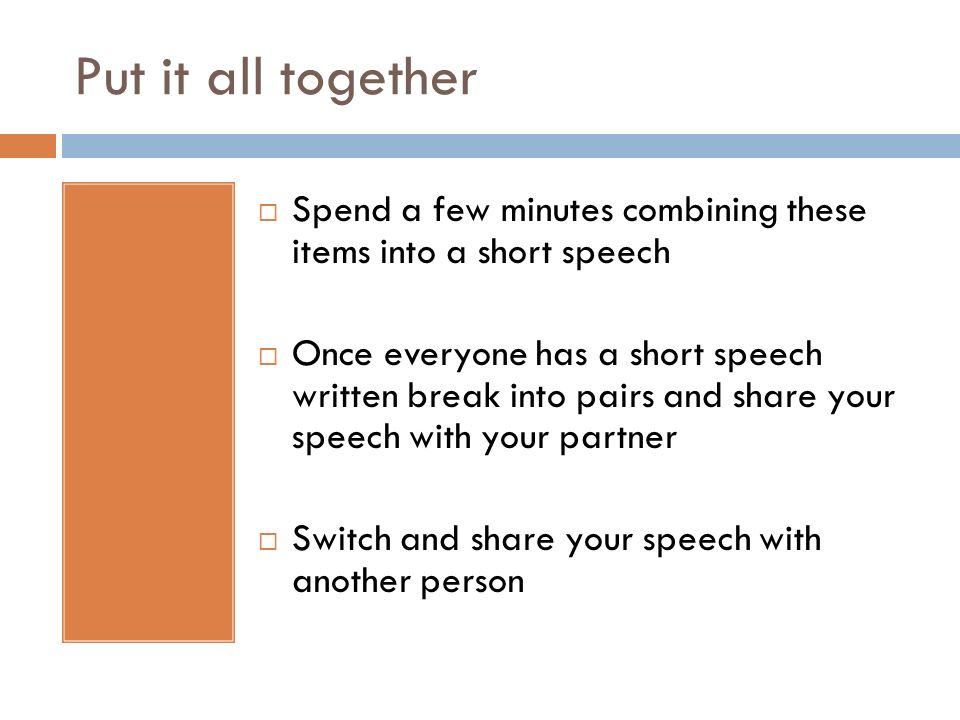 Put it all together

□ Spend a few minutes combining these items into a short speech

□ Once everyone has a short speech written break into pairs and share your speech with your partner

□ Switch and share your speech with another person